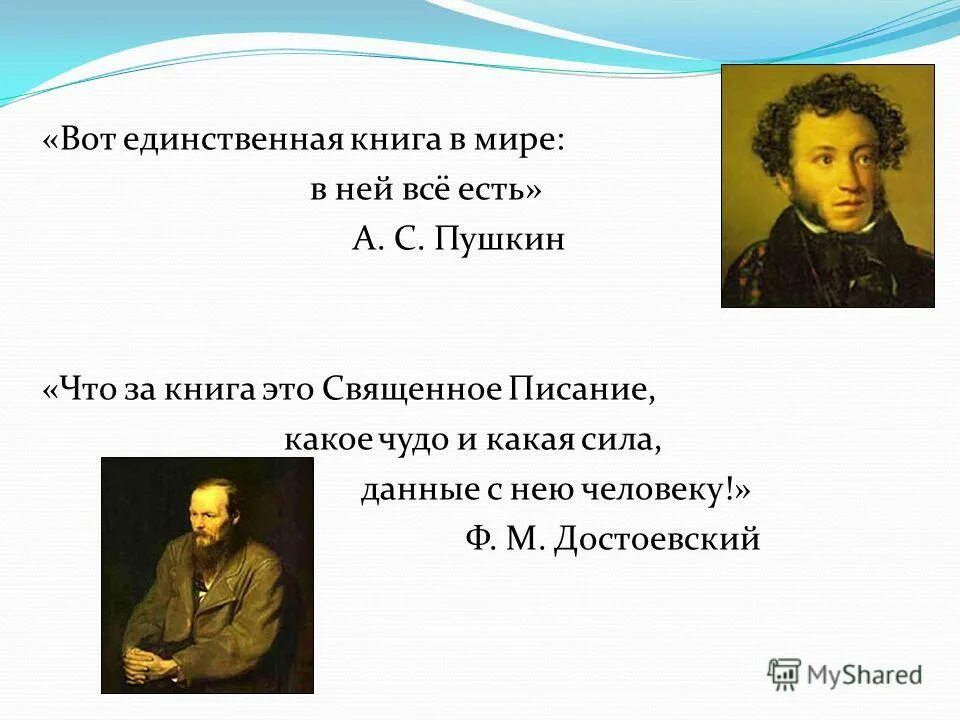 «Вот единственная книга в мире:
в ней всё есть»
А. С. Пушкин

«Что за книга это Священное Писание,
какое чудо и какая сила,
данные с нею человеку!»
Ф. М. Достоевский

MyShared